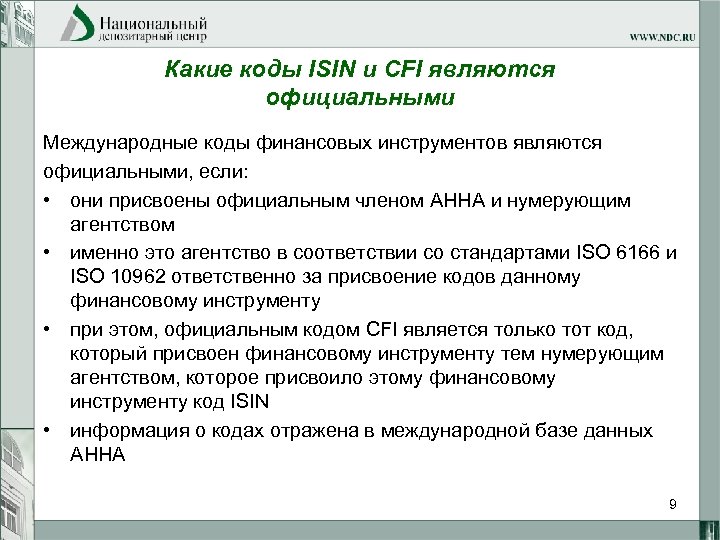 Национальный депозитарный центр

WWW.NDC.RU

Какие коды ISIN и CFI являются официальными

Международные коды финансовых инструментов являются официальными, если:

• они присвоены официальным членом АННА и нумерующим агентством

• именно это агентство в соответствии со стандартами ISO 6166 и ISO 10962 ответственно за присвоение кодов данному финансовому инструменту

• при этом, официальным кодом CFI является только тот код, который присвоен финансовому инструменту тем нумерующим агентством, которое присвоило этому финансовому инструменту код ISIN

• информация о кодах отражена в международной базе данных АННА

9